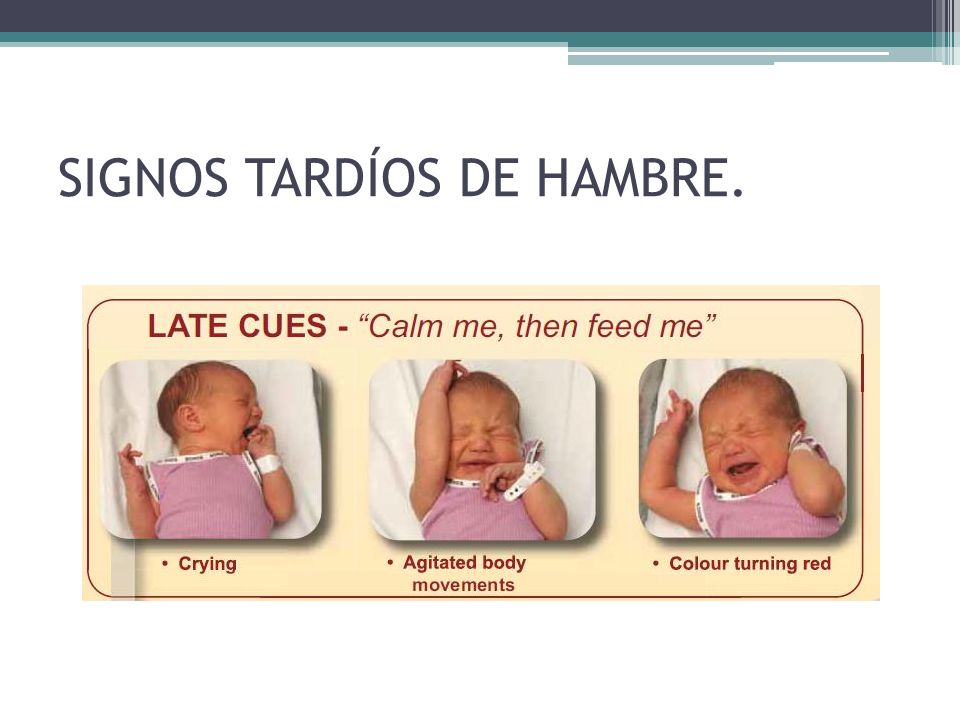 SIGNOS TARDÍOS DE HAMBRE.

LATE CUES - "Calm me, then feed me"

• Crying

• Agitated body movements

• Colour turning red